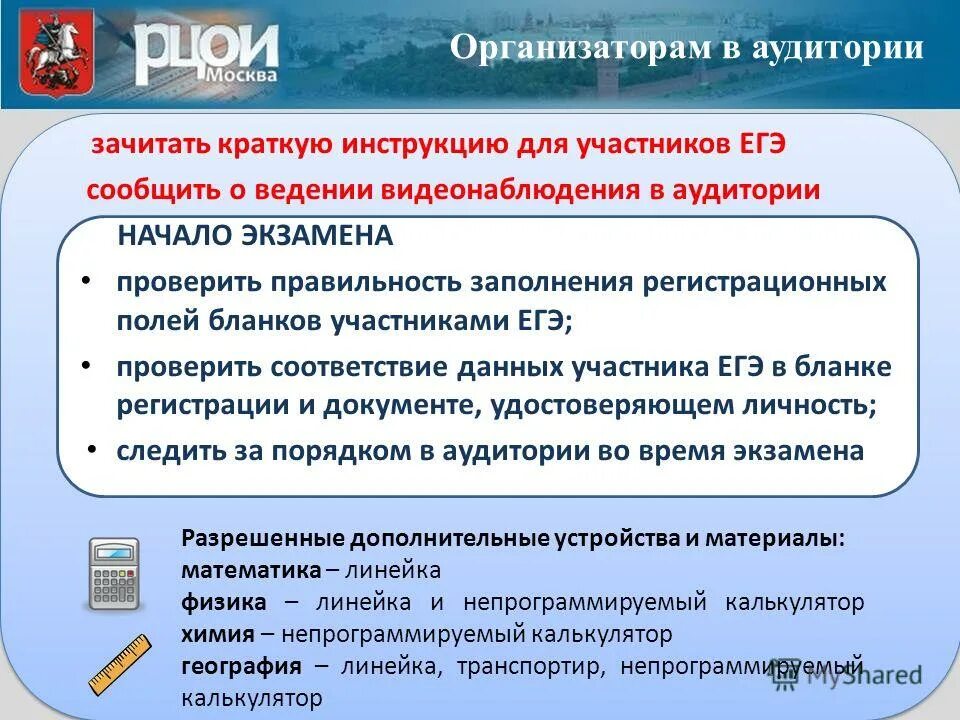 РЦОИ Москва

Организаторам в аудитории

зачитать краткую инструкцию для участников ЕГЭ

сообщить о ведении видеонаблюдения в аудитории

НАЧАЛО ЭКЗАМЕНА

• проверить правильность заполнения регистрационных полей бланков участниками ЕГЭ;

• проверить соответствие данных участника ЕГЭ в бланке регистрации и документе, удостоверяющем личность;

• следить за порядком в аудитории во время экзамена

Разрешенные дополнительные устройства и материалы:
математика – линейка
физика – линейка и непрограммируемый калькулятор
химия – непрограммируемый калькулятор
география – линейка, транспортир, непрограммируемый калькулятор

MyShared